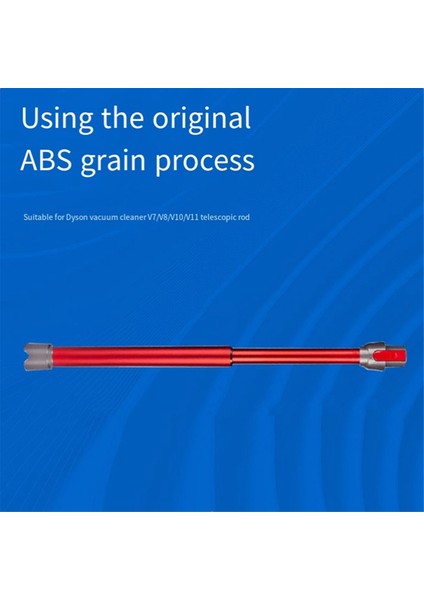 Using the original ABS grain process

Suitable for Dyson vacuum cleaner V7/V8/V10/V11 telescopic rod